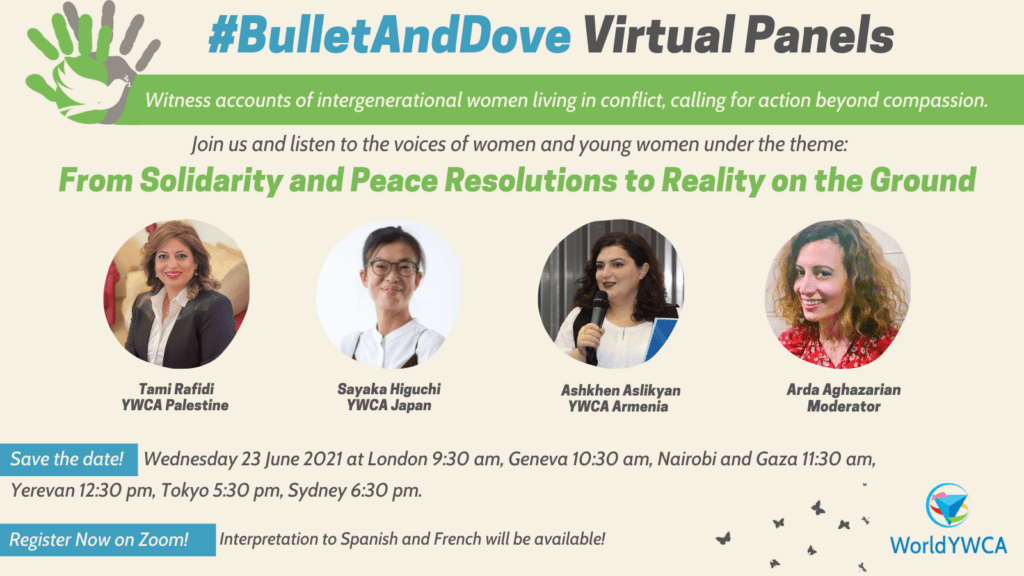 #BulletAndDove Virtual Panels

Witness accounts of intergenerational women living in conflict, calling for action beyond compassion.

Join us and listen to the voices of women and young women under the theme:

From Solidarity and Peace Resolutions to Reality on the Ground

Tami Rafidi
YWCA Palestine

Sayaka Higuchi
YWCA Japan

Ashkhen Aslikyan
YWCA Armenia

Arda Aghazarian
Moderator

Save the date! Wednesday 23 June 2021 at London 9:30 am, Geneva 10:30 am, Nairobi and Gaza 11:30 am, Yerevan 12:30 pm, Tokyo 5:30 pm, Sydney 6:30 pm.

Register Now on Zoom! Interpretation to Spanish and French will be available!

WorldYWCA